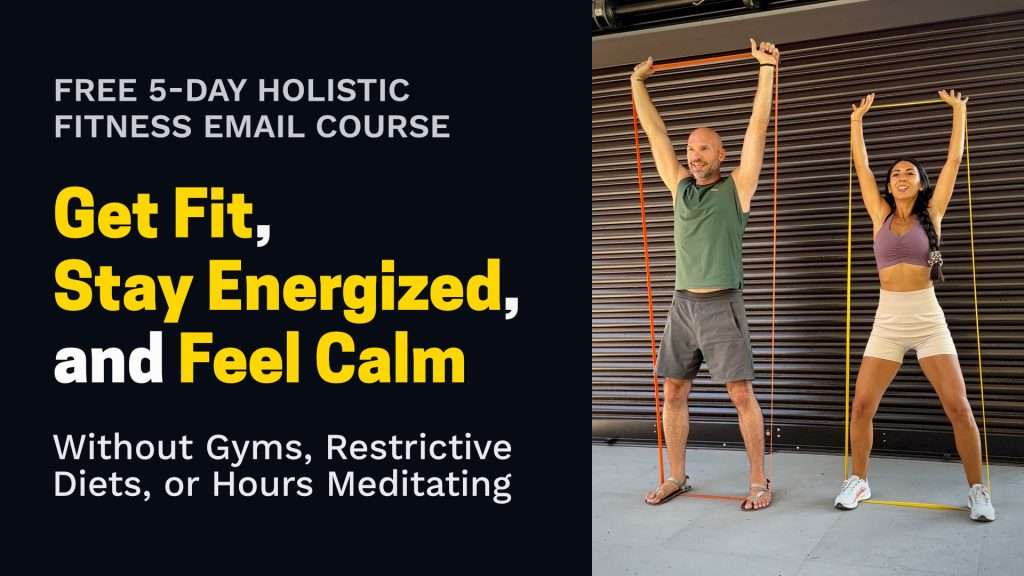 FREE 5-DAY HOLISTIC FITNESS EMAIL COURSE

Get Fit, Stay Energized, and Feel Calm

Without Gyms, Restrictive Diets, or Hours Meditating